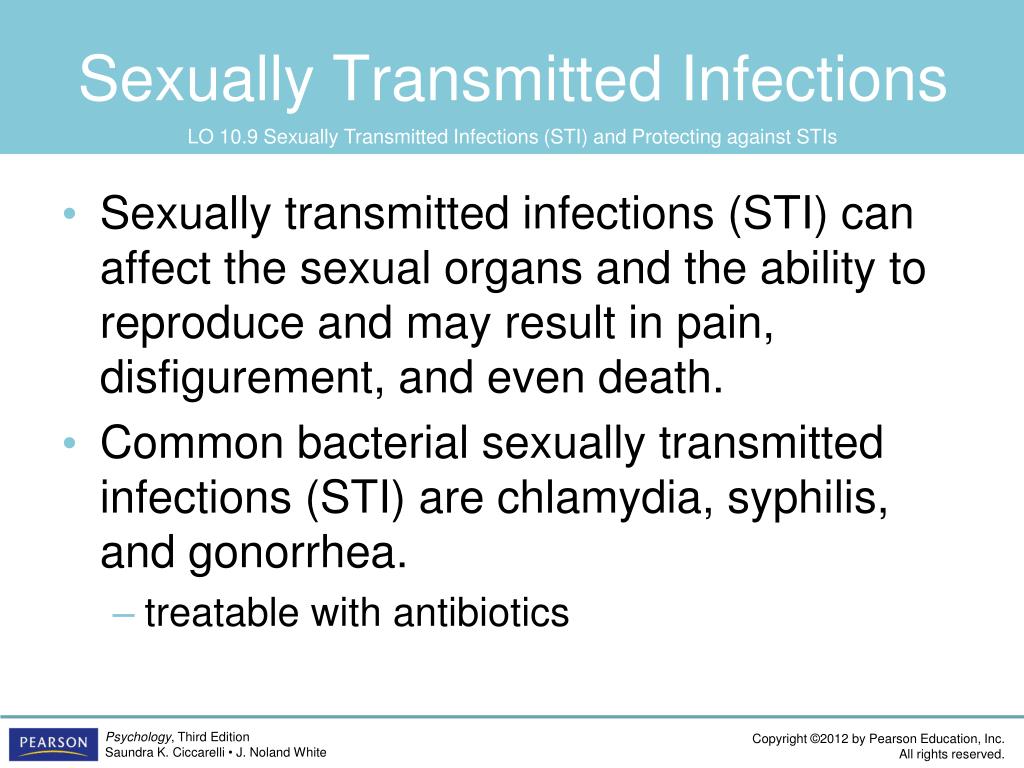 Sexually Transmitted Infections

LO 10.9 Sexually Transmitted Infections (STI) and Protecting against STIs

• Sexually transmitted infections (STI) can affect the sexual organs and the ability to reproduce and may result in pain, disfigurement, and even death.

• Common bacterial sexually transmitted infections (STI) are chlamydia, syphilis, and gonorrhea.

– treatable with antibiotics

PEARSON

Psychology, Third Edition
Saundra K. Ciccarelli • J. Noland White

Copyright ©2012 by Pearson Education, Inc.
All rights reserved.